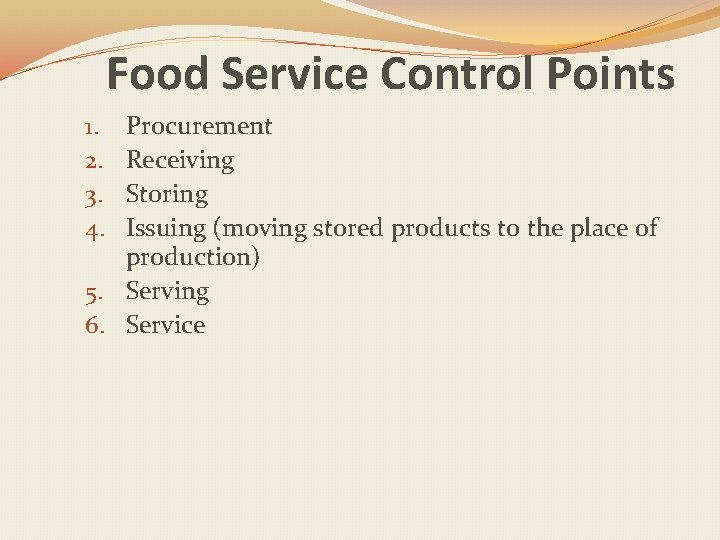 Food Service Control Points

1. Procurement
2. Receiving
3. Storing
4. Issuing (moving stored products to the place of production)
5. Serving
6. Service